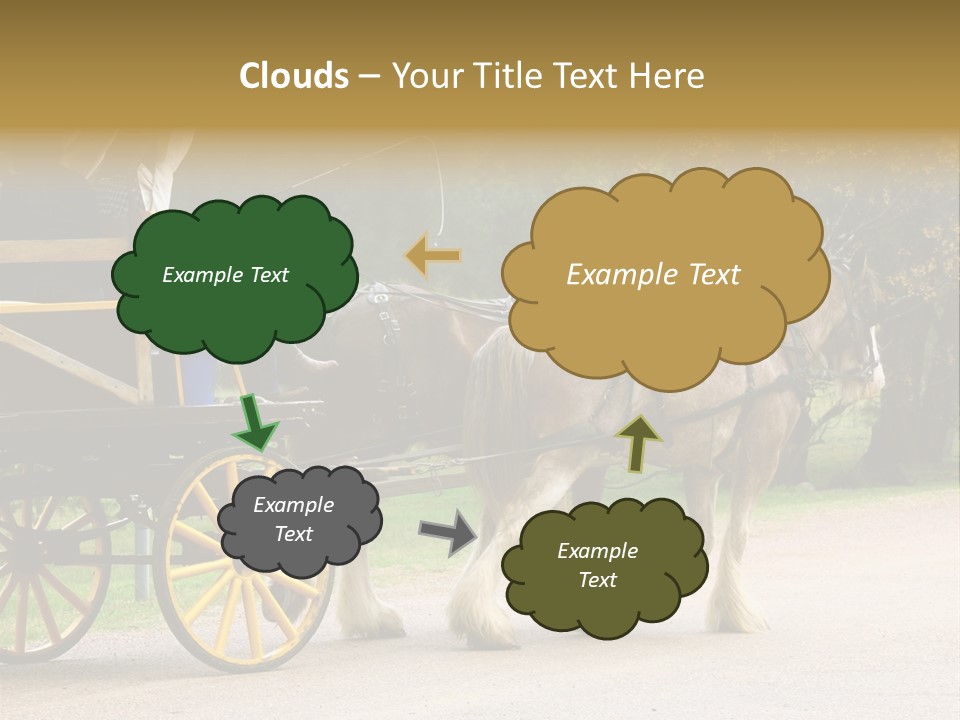 Clouds – Your Title Text Here

Example Text

Example Text

Example Text

Example Text